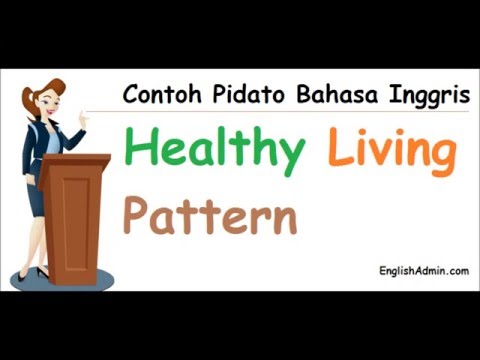 Contoh Pidato Bahasa Inggris

Healthy Living Pattern

EnglishAdmin.com